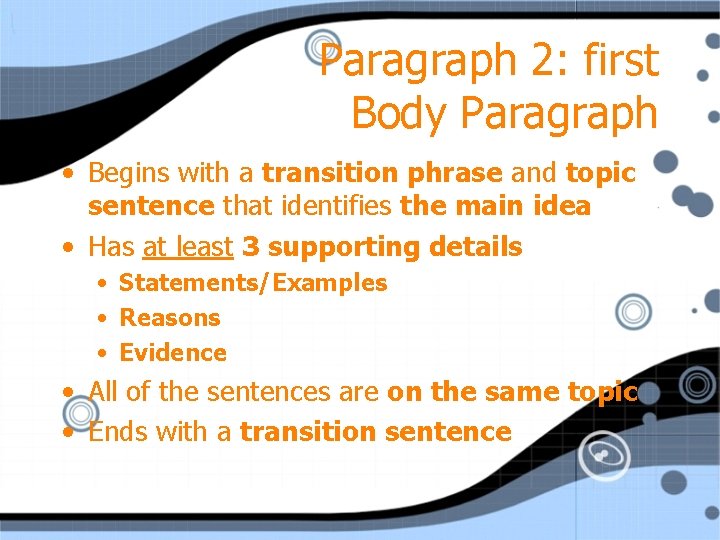 Paragraph 2: first Body Paragraph

• Begins with a transition phrase and topic sentence that identifies the main idea
• Has at least 3 supporting details
  • Statements/Examples
  • Reasons
  • Evidence
• All of the sentences are on the same topic
• Ends with a transition sentence